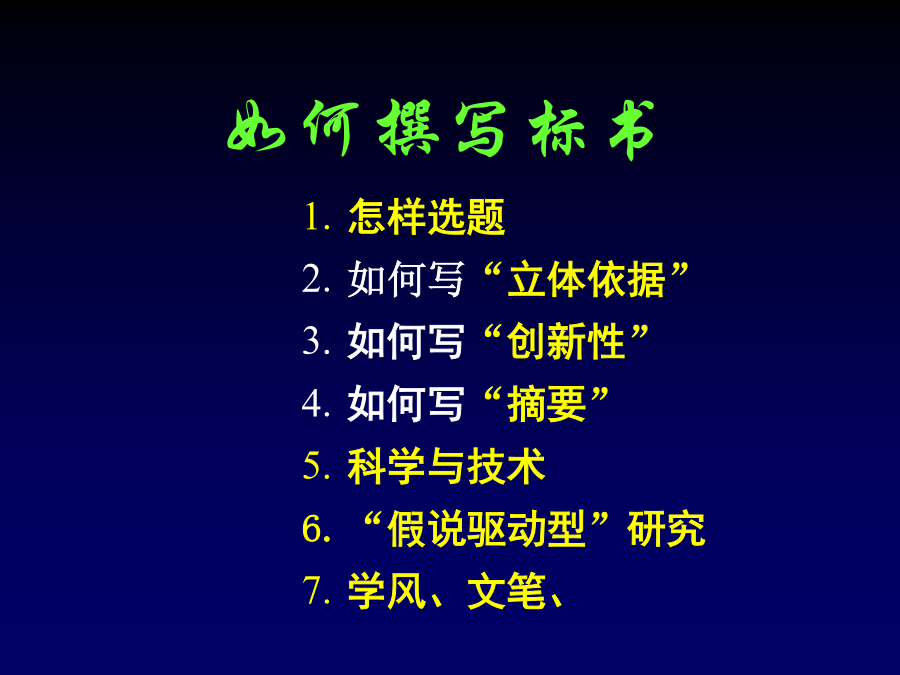 如何撰写标书

1. 怎样选题
2. 如何写“立体依据”
3. 如何写“创新性”
4. 如何写“摘要”
5. 科学与技术
6. “假说驱动型”研究
7. 学风、文笔、